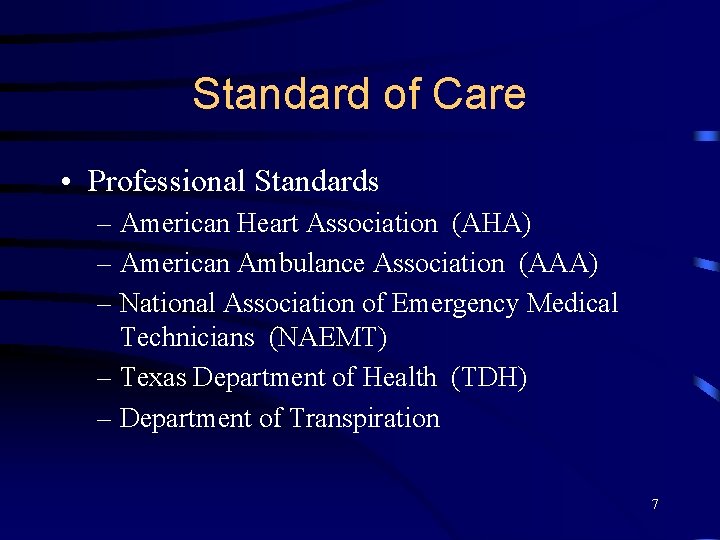 Standard of Care

• Professional Standards
– American Heart Association (AHA)
– American Ambulance Association (AAA)
– National Association of Emergency Medical Technicians (NAEMT)
– Texas Department of Health (TDH)
– Department of Transpiration

7